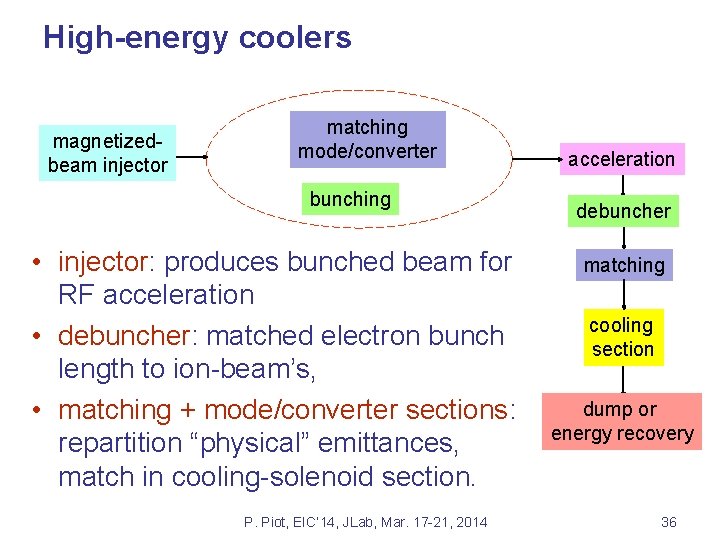 High-energy coolers

magnetized-beam injector

matching mode/converter

bunching

acceleration

debuncher

matching

cooling section

dump or energy recovery

• injector: produces bunched beam for RF acceleration

• debuncher: matched electron bunch length to ion-beam's,

• matching + mode/converter sections: repartition "physical" emittances, match in cooling-solenoid section.

P. Piot, EIC'14, JLab, Mar. 17-21, 2014

36